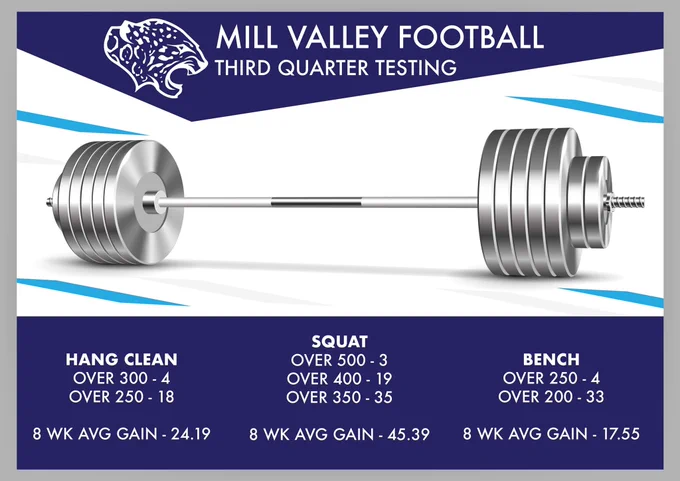 MILL VALLEY FOOTBALL
THIRD QUARTER TESTING

HANG CLEAN
OVER 300 - 4
OVER 250 - 18

8 WK AVG GAIN - 24.19

SQUAT
OVER 500 - 3
OVER 400 - 19
OVER 350 - 35

8 WK AVG GAIN - 45.39

BENCH
OVER 250 - 4
OVER 200 - 33

8 WK AVG GAIN - 17.55